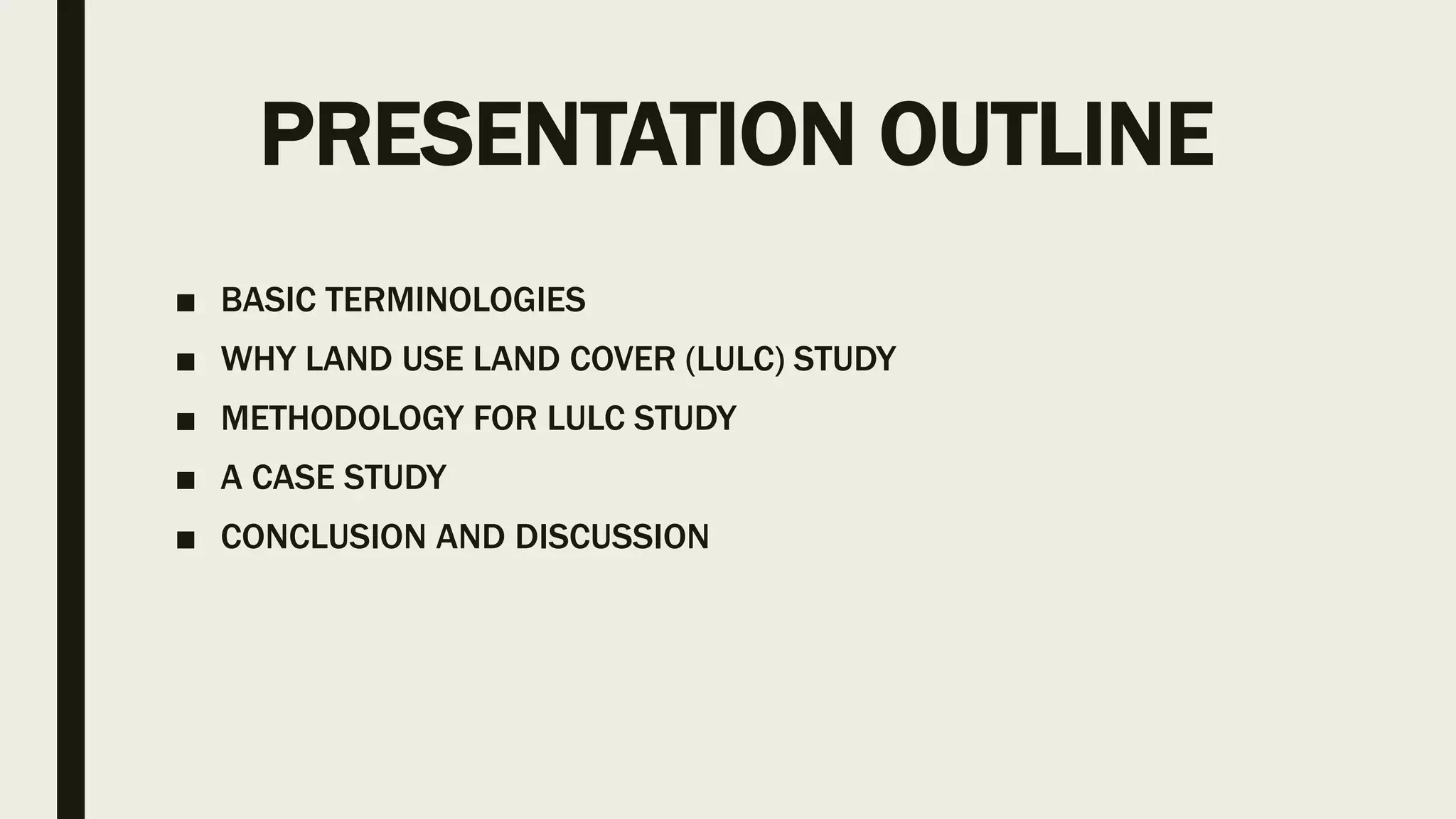 PRESENTATION OUTLINE

■ BASIC TERMINOLOGIES
■ WHY LAND USE LAND COVER (LULC) STUDY
■ METHODOLOGY FOR LULC STUDY
■ A CASE STUDY
■ CONCLUSION AND DISCUSSION